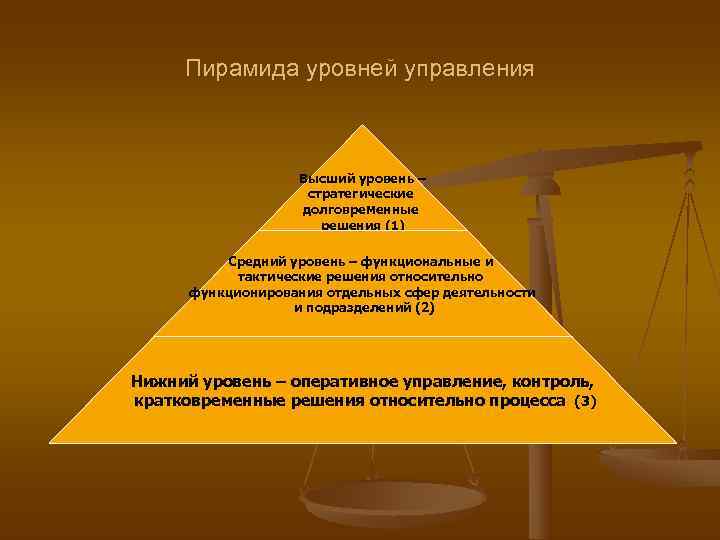 Пирамида уровней управления

Высший уровень – стратегические долговременные решения (1)

Средний уровень – функциональные и тактические решения относительно функционирования отдельных сфер деятельности и подразделений (2)

Нижний уровень – оперативное управление, контроль, кратковременные решения относительно процесса (3)